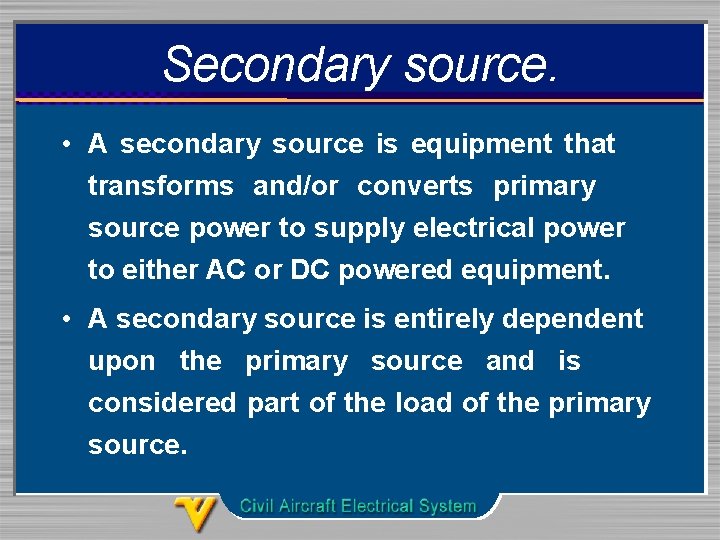 Secondary source.

• A secondary source is equipment that transforms and/or converts primary source power to supply electrical power to either AC or DC powered equipment.

• A secondary source is entirely dependent upon the primary source and is considered part of the load of the primary source.

Civil Aircraft Electrical System